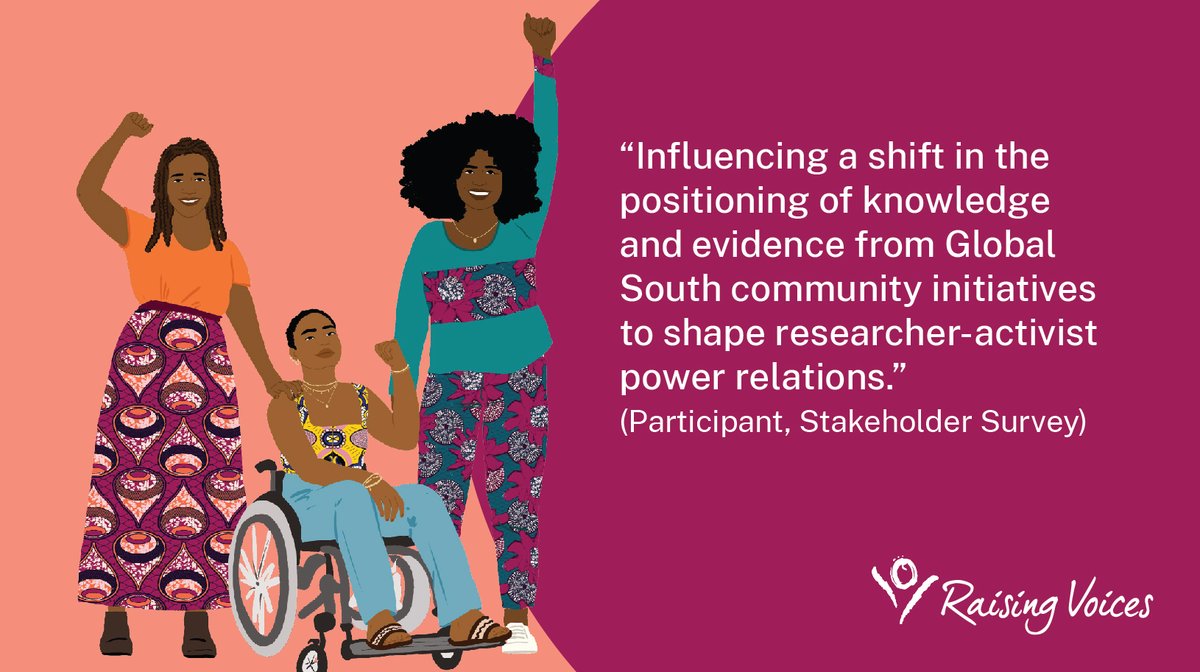 “Influencing a shift in the positioning of knowledge and evidence from Global South community initiatives to shape researcher-activist power relations.”
(Participant, Stakeholder Survey)

Raising Voices